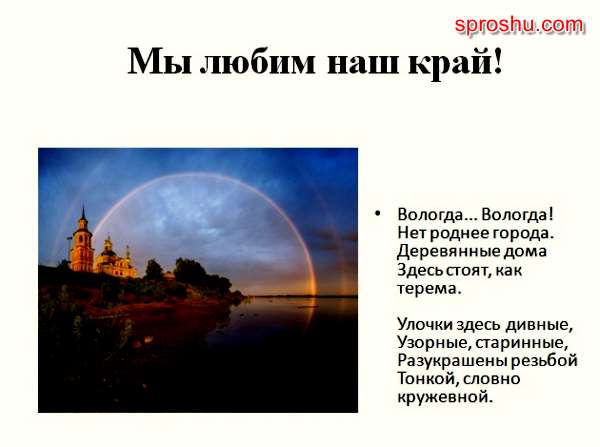 sproshu.com

Мы любим наш край!

• Вологда... Вологда!
Нет роднее города.
Деревянные дома
Здесь стоят, как терема.

Улочки здесь дивные,
Узорные, старинные,
Разукрашены резьбой
Тонкой, словно кружевной.